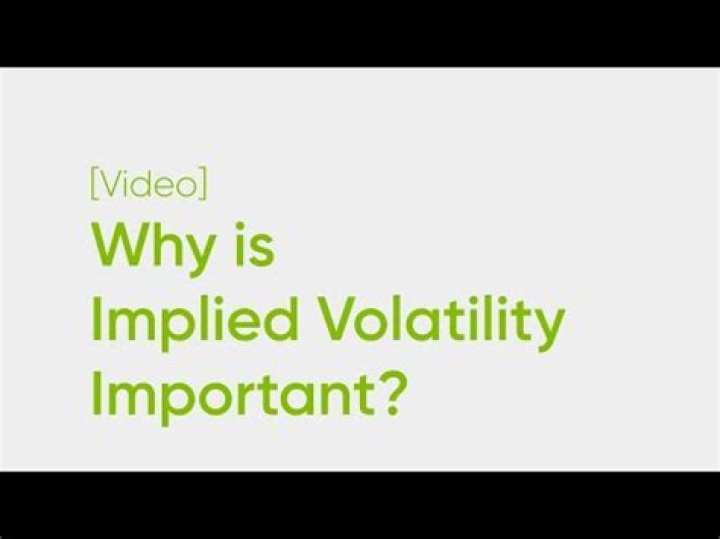 [Video]
Why is
Implied Volatility
Important?